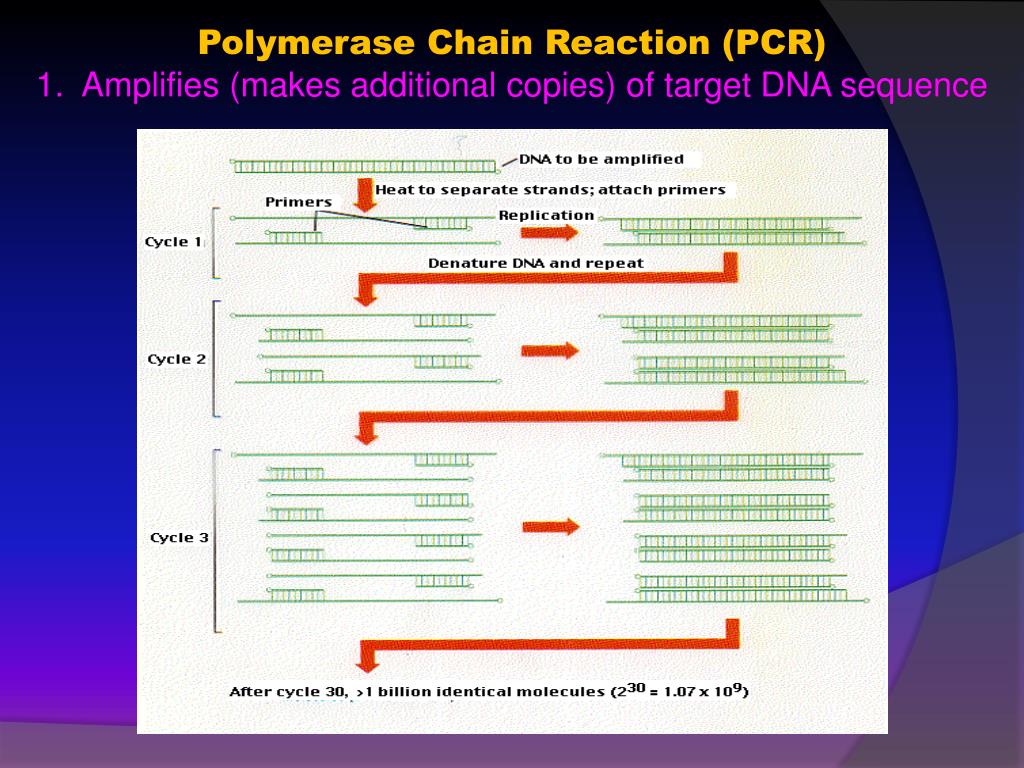 Polymerase Chain Reaction (PCR)
1. Amplifies (makes additional copies) of target DNA sequence

DNA to be amplified
Heat to separate strands; attach primers
Primers
Replication
Cycle 1
Denature DNA and repeat
Cycle 2
Cycle 3
After cycle 30, >1 billion identical molecules ($2^{30} = 1.07 \times 10^9$)